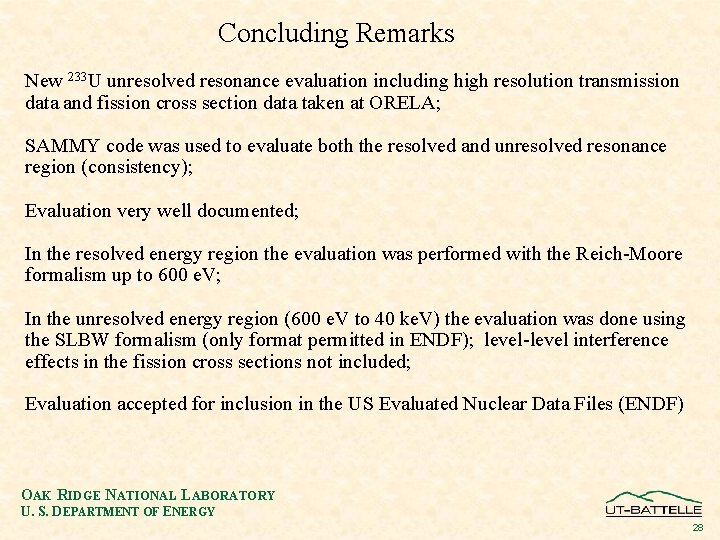 Concluding Remarks

New $^{233}$U unresolved resonance evaluation including high resolution transmission data and fission cross section data taken at ORELA;

SAMMY code was used to evaluate both the resolved and unresolved resonance region (consistency);

Evaluation very well documented;

In the resolved energy region the evaluation was performed with the Reich-Moore formalism up to 600 eV;

In the unresolved energy region (600 eV to 40 keV) the evaluation was done using the SLBW formalism (only format permitted in ENDF); level-level interference effects in the fission cross sections not included;

Evaluation accepted for inclusion in the US Evaluated Nuclear Data Files (ENDF)

OAK RIDGE NATIONAL LABORATORY
U. S. DEPARTMENT OF ENERGY

UT-BATTELLE

28